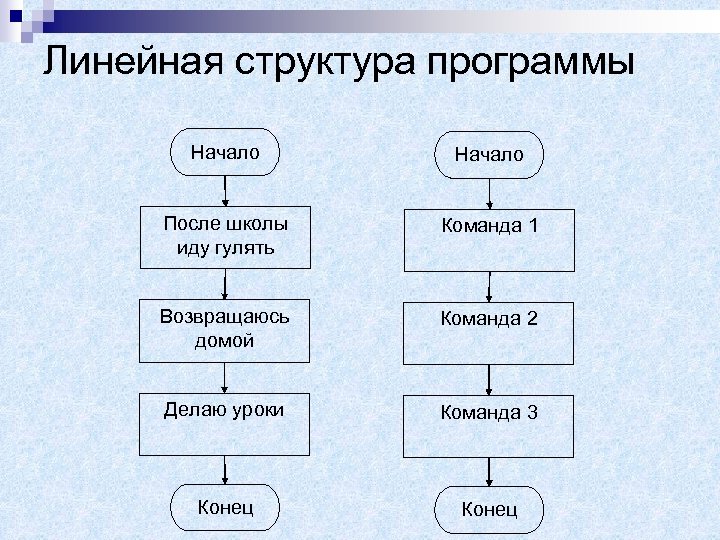 Линейная структура программы

Начало

После школы иду гулять

Возвращаюсь домой

Делаю уроки

Конец

Начало

Команда 1

Команда 2

Команда 3

Конец